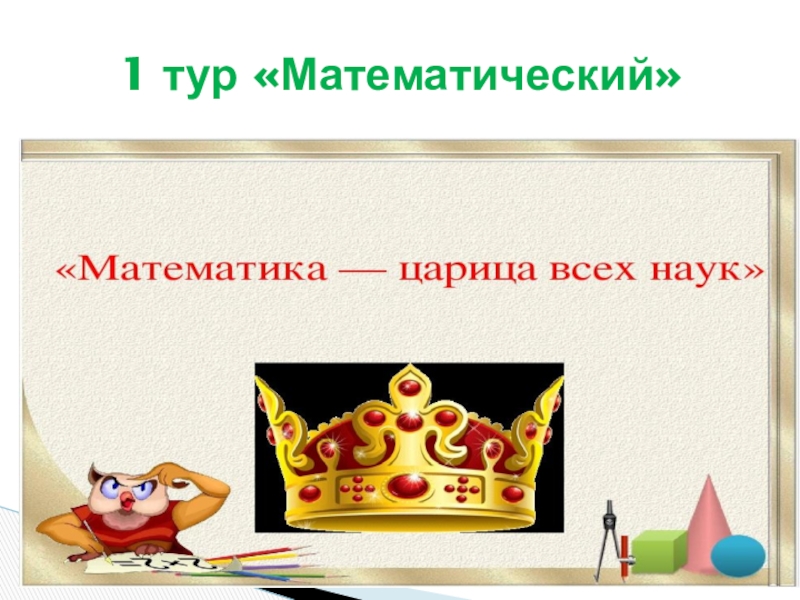 1 тур «Математический»

«Математика — царица всех наук»